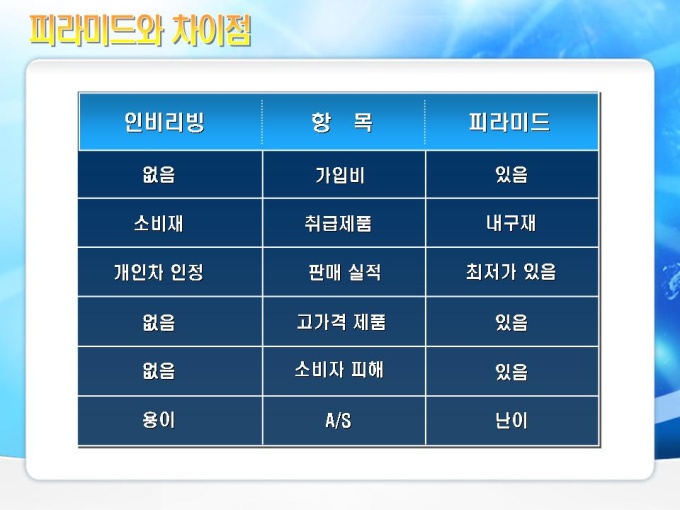 피라미드와 차이점

| 인비리빙 | 항 목 | 피라미드 |
|---|---|---|
| 없음 | 가입비 | 있음 |
| 소비재 | 취급제품 | 내구재 |
| 개인차 인정 | 판매 실적 | 최저가 있음 |
| 없음 | 고가격 제품 | 있음 |
| 없음 | 소비자 피해 | 있음 |
| 용이 | A/S | 난이 |